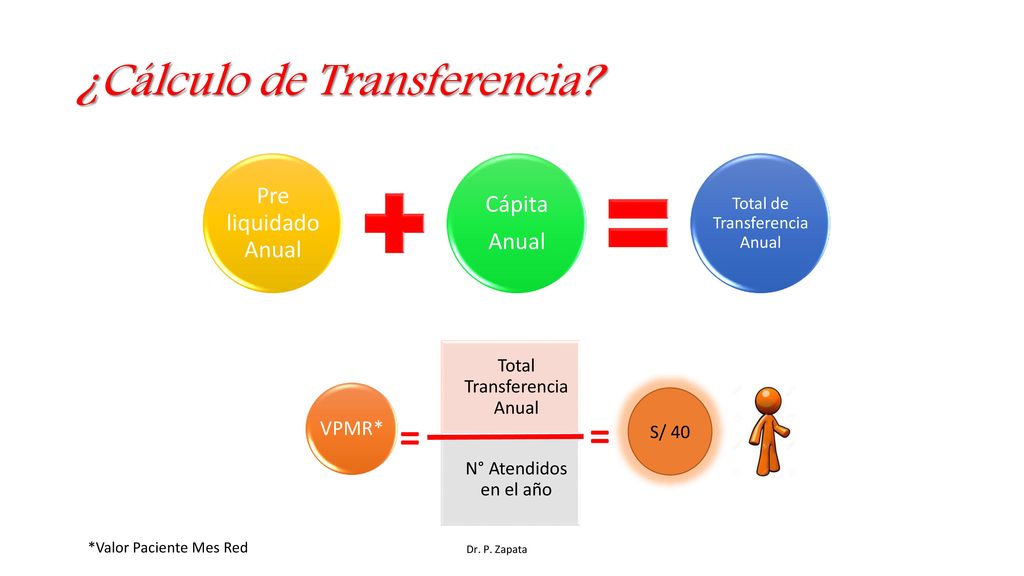 ¿Cálculo de Transferencia?

Pre liquidado Anual

Cápita Anual

Total de Transferencia Anual

VPMR*

=

Total Transferencia Anual

N° Atendidos en el año

=

S/ 40

*Valor Paciente Mes Red

Dr. P. Zapata